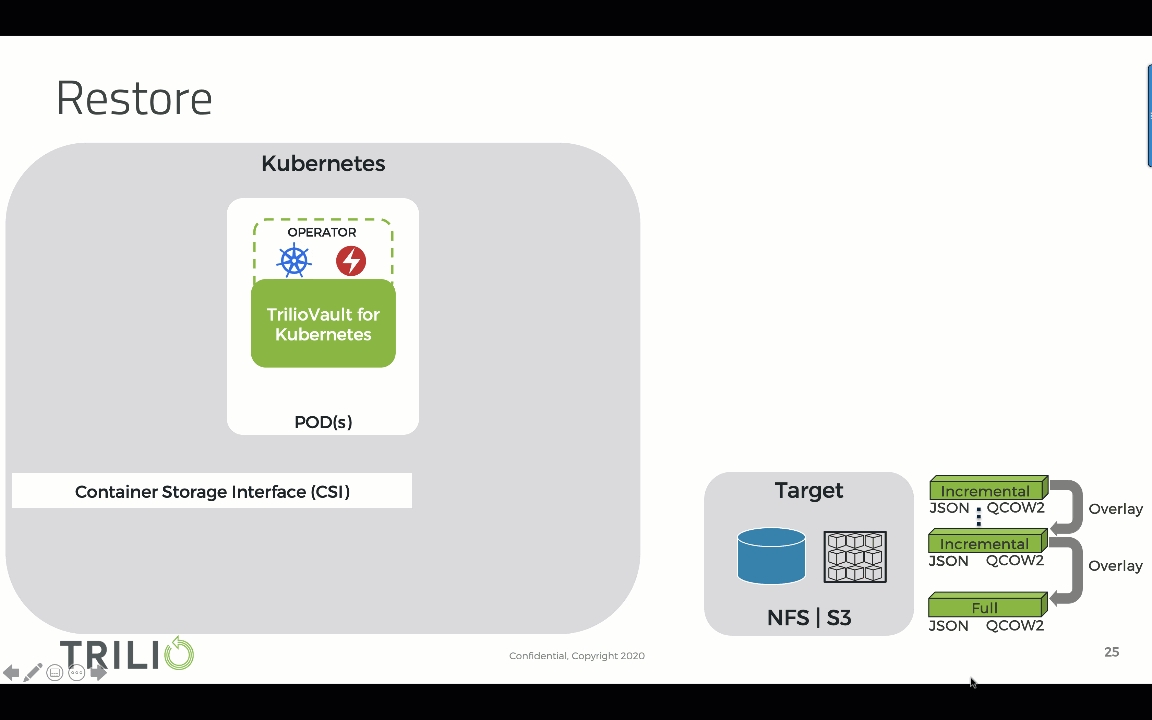 Restore

Kubernetes

OPERATOR

TrilioVault for Kubernetes

POD(s)

Container Storage Interface (CSI)

Target

NFS | S3

Incremental
JSON QCOW2

Overlay

Incremental
JSON QCOW2

Overlay

Full
JSON QCOW2

TRILIO

Confidential, Copyright 2020

25